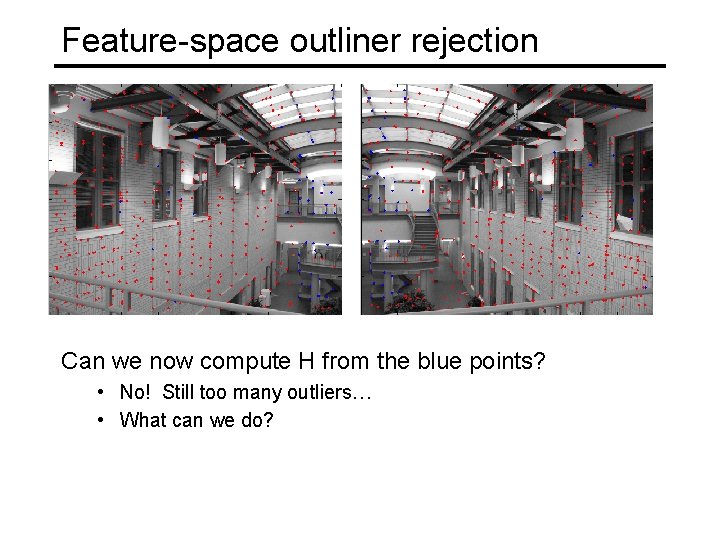 Feature-space outliner rejection

Can we now compute H from the blue points?

• No! Still too many outliers…
• What can we do?